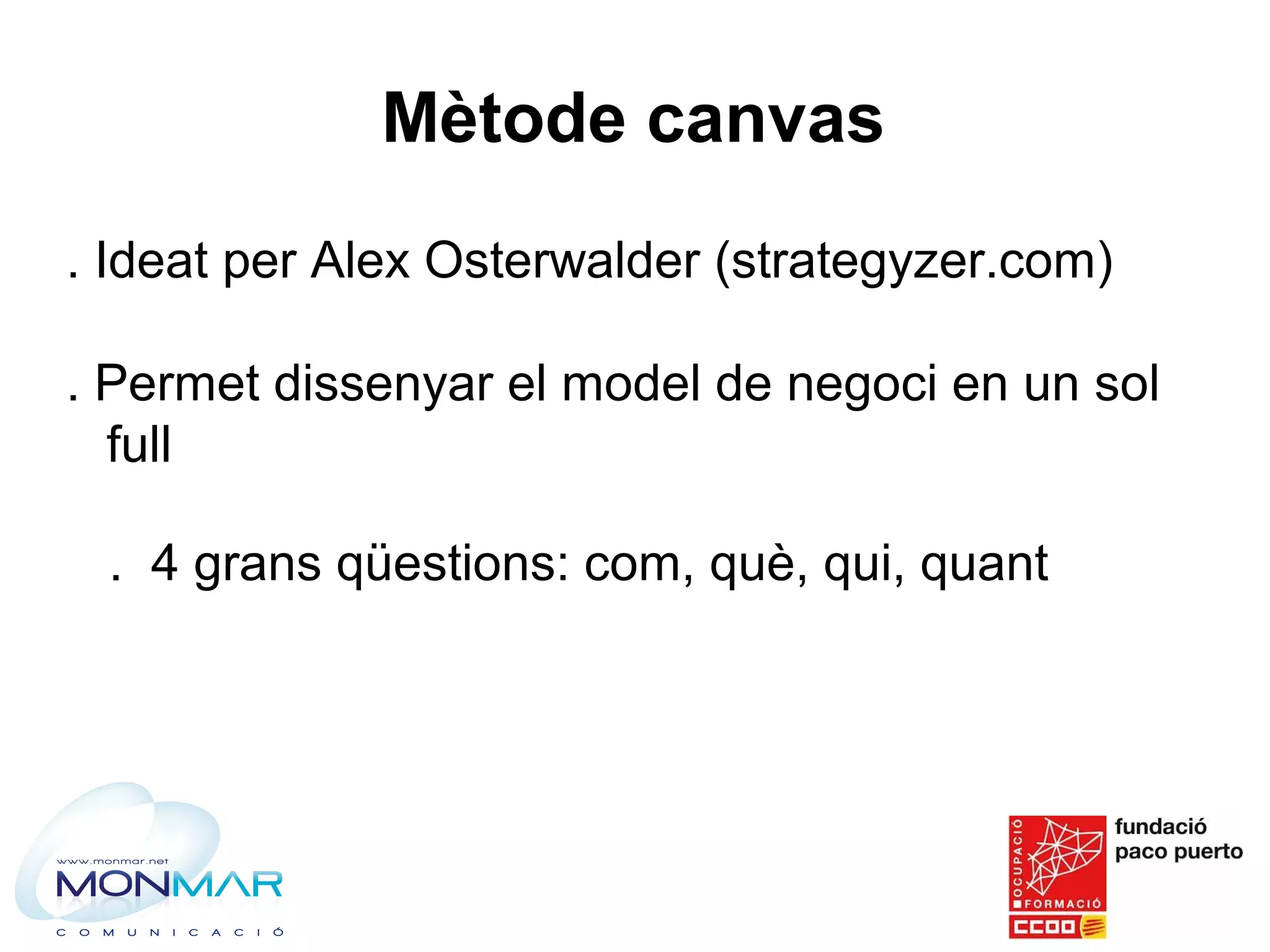 Mètode canvas

. Ideat per Alex Osterwalder (strategyzer.com)

. Permet dissenyar el model de negoci en un sol full

. 4 grans qüestions: com, què, qui, quant

www.monmar.net
MONMAR
COMUNICACIÓ

OCUPACIÓ
FORMACIÓ
CCOO
fundació paco puerto